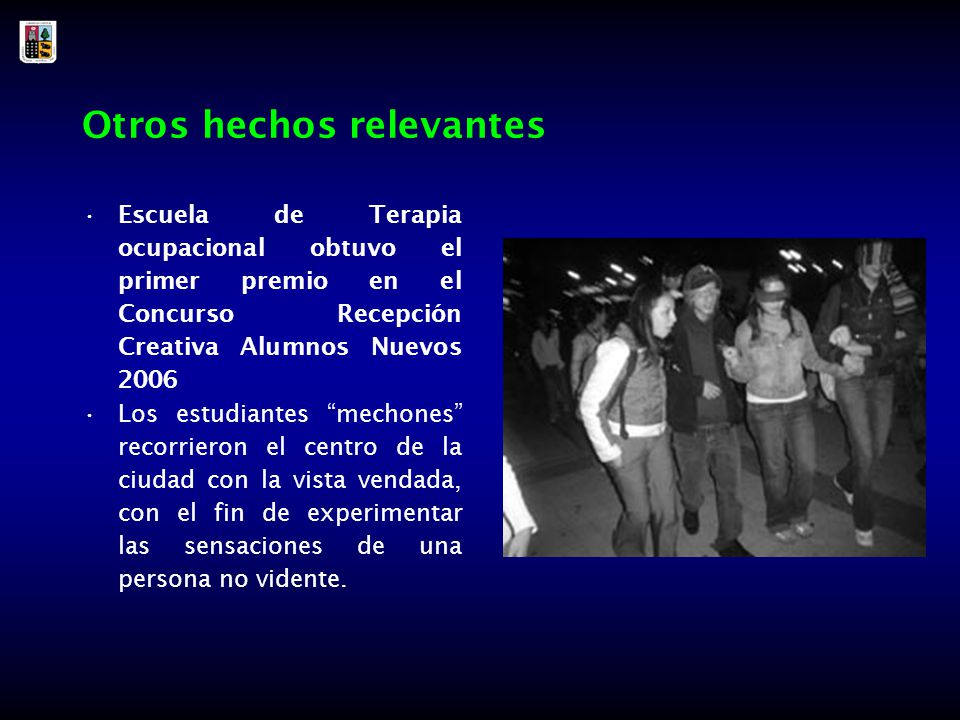 Otros hechos relevantes

• Escuela de Terapia ocupacional obtuvo el primer premio en el Concurso Recepción Creativa Alumnos Nuevos 2006

• Los estudiantes “mechones” recorrieron el centro de la ciudad con la vista vendada, con el fin de experimentar las sensaciones de una persona no vidente.